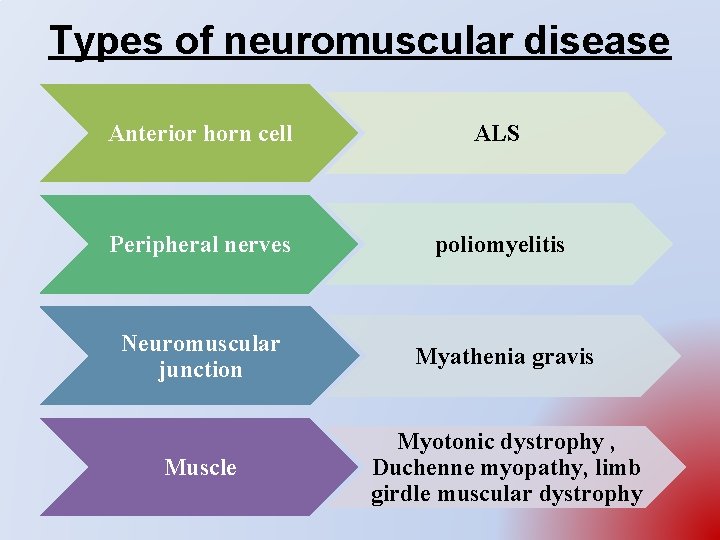 Types of neuromuscular disease

Anterior horn cell

ALS

Peripheral nerves

poliomyelitis

Neuromuscular junction

Myathenia gravis

Muscle

Myotonic dystrophy , Duchenne myopathy, limb girdle muscular dystrophy